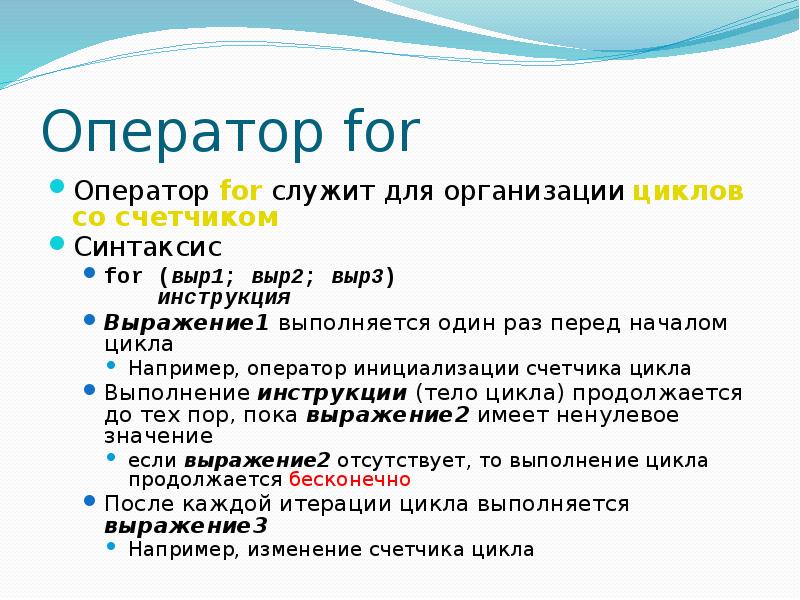 Оператор for

Оператор for служит для организации циклов со счетчиком

Синтаксис

for (выр1; выр2; выр3)
    инструкция

Выражение1 выполняется один раз перед началом цикла

Например, оператор инициализации счетчика цикла

Выполнение инструкции (тело цикла) продолжается до тех пор, пока выражение2 имеет ненулевое значение

если выражение2 отсутствует, то выполнение цикла продолжается бесконечно

После каждой итерации цикла выполняется выражение3

Например, изменение счетчика цикла